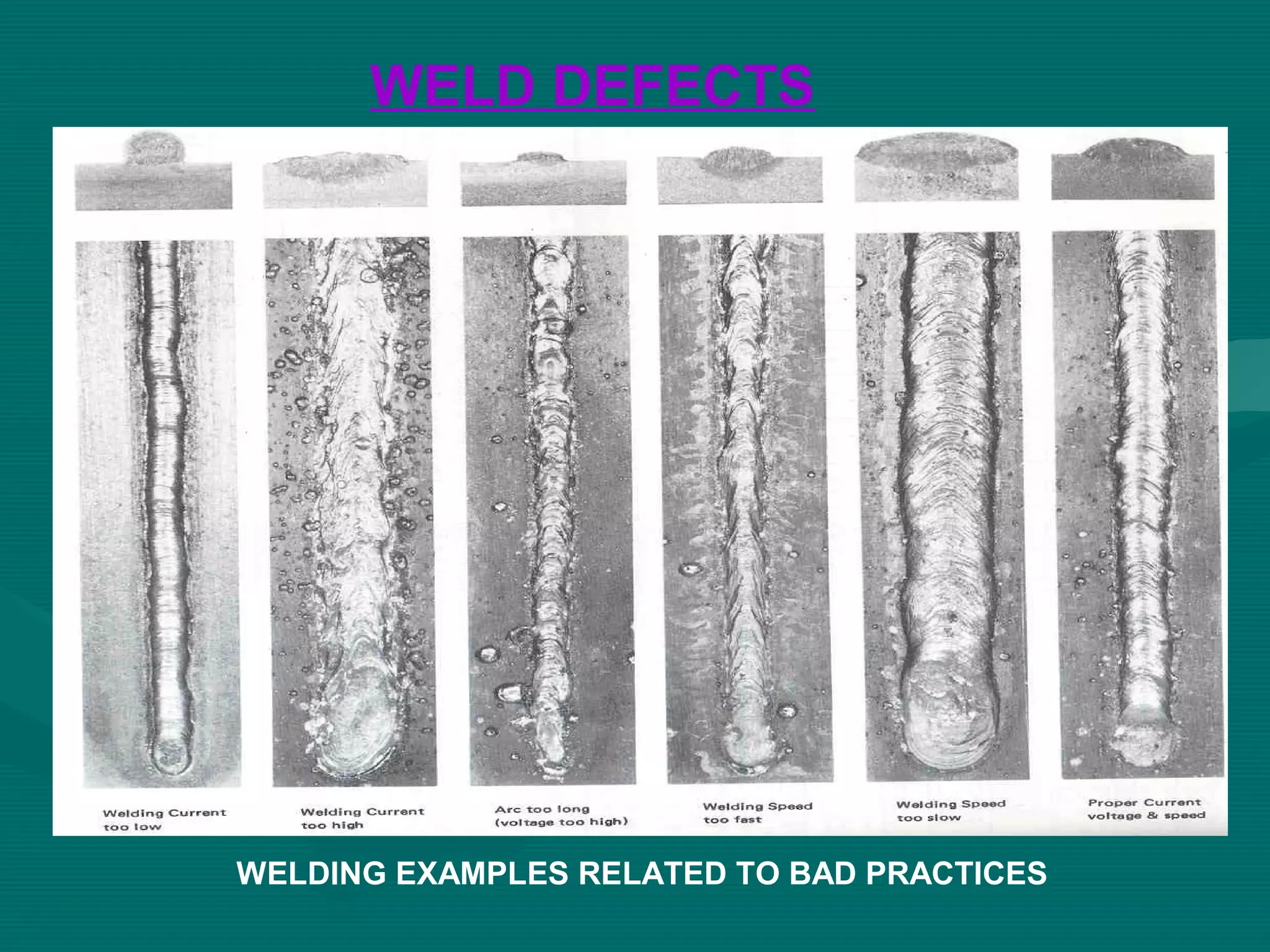 WELD DEFECTS

Welding Current too low

Welding Current too high

Arc too long (voltage too high)

Welding Speed too fast

Welding Speed too slow

Proper Current voltage & speed

WELDING EXAMPLES RELATED TO BAD PRACTICES